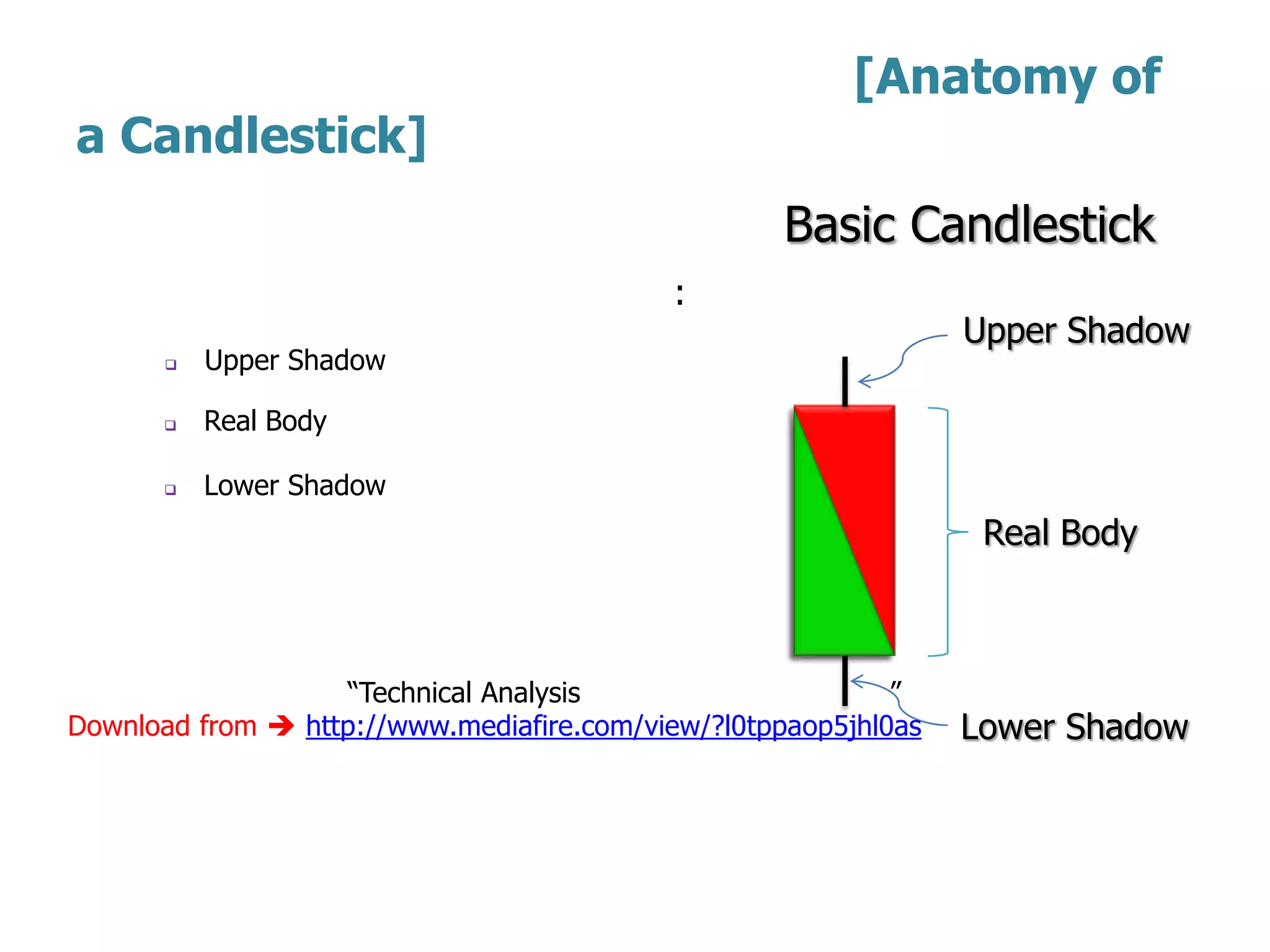 [Anatomy of a Candlestick]

Basic Candlestick

:

Upper Shadow
Real Body
Lower Shadow

Upper Shadow

Real Body

Lower Shadow

“Technical Analysis ”

Download from ➔ http://www.mediafire.com/view/?l0tppaop5jhl0as